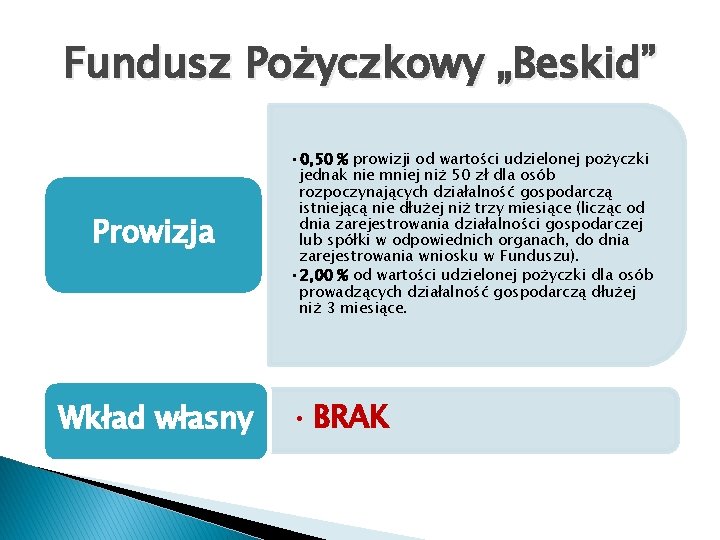 Fundusz Pożyczkowy „Beskid”

Prowizja

• 0,50 % prowizji od wartości udzielonej pożyczki jednak nie mniej niż 50 zł dla osób rozpoczynających działalność gospodarczą istniejącą nie dłużej niż trzy miesiące (licząc od dnia zarejestrowania działalności gospodarczej lub spółki w odpowiednich organach, do dnia zarejestrowania wniosku w Funduszu).
• 2,00 % od wartości udzielonej pożyczki dla osób prowadzących działalność gospodarczą dłużej niż 3 miesiące.

Wkład własny

• BRAK